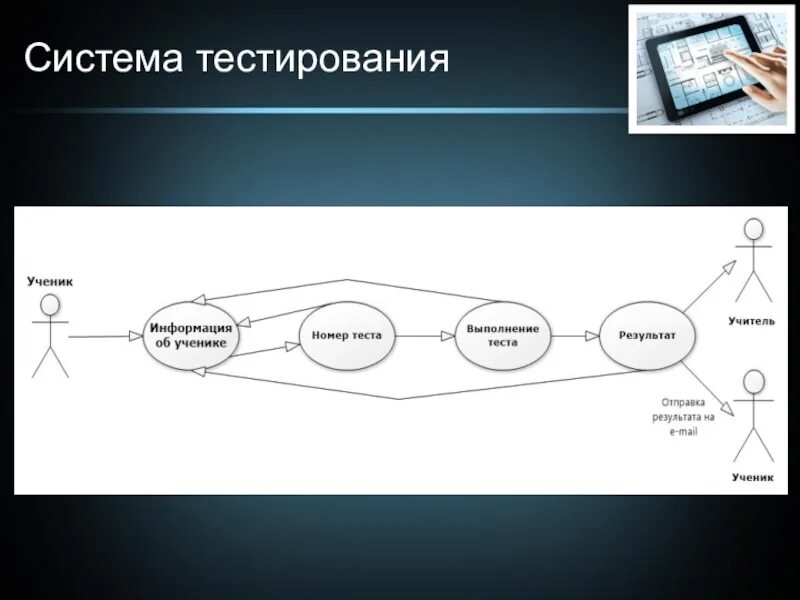 Система тестирования

Ученик

Информация об ученике

Номер теста

Выполнение теста

Результат

Учитель

Отправка результата на e-mail

Ученик